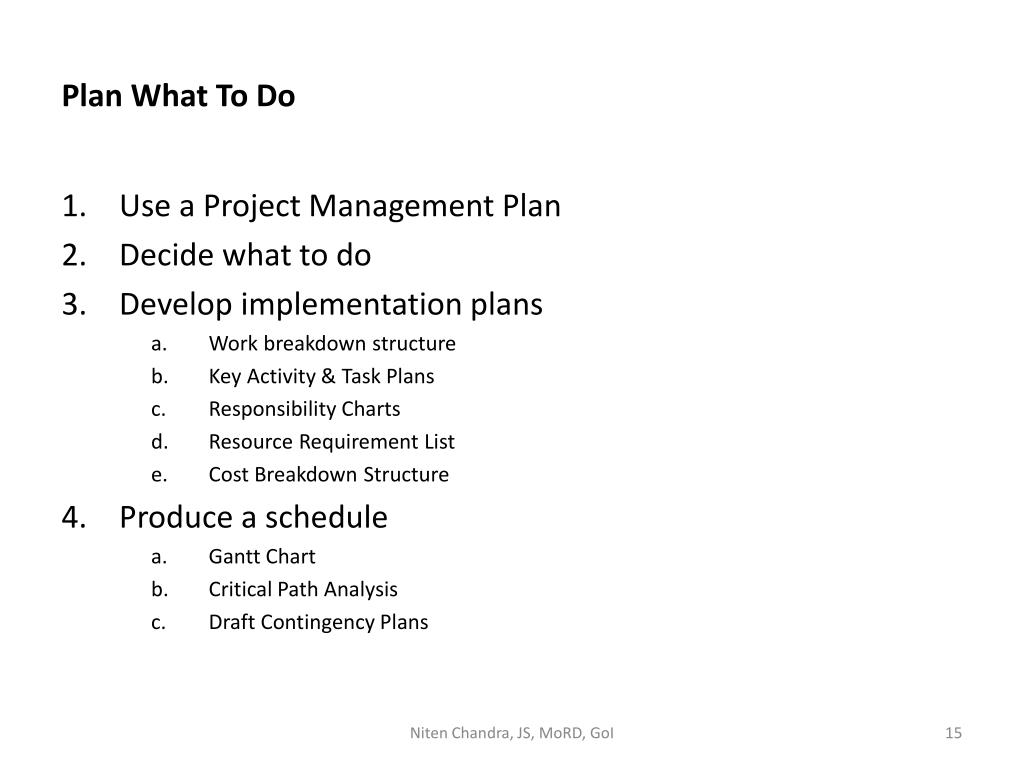 Plan What To Do

1. Use a Project Management Plan
2. Decide what to do
3. Develop implementation plans
a. Work breakdown structure
b. Key Activity & Task Plans
c. Responsibility Charts
d. Resource Requirement List
e. Cost Breakdown Structure
4. Produce a schedule
a. Gantt Chart
b. Critical Path Analysis
c. Draft Contingency Plans

Niten Chandra, JS, MoRD, GoI

15